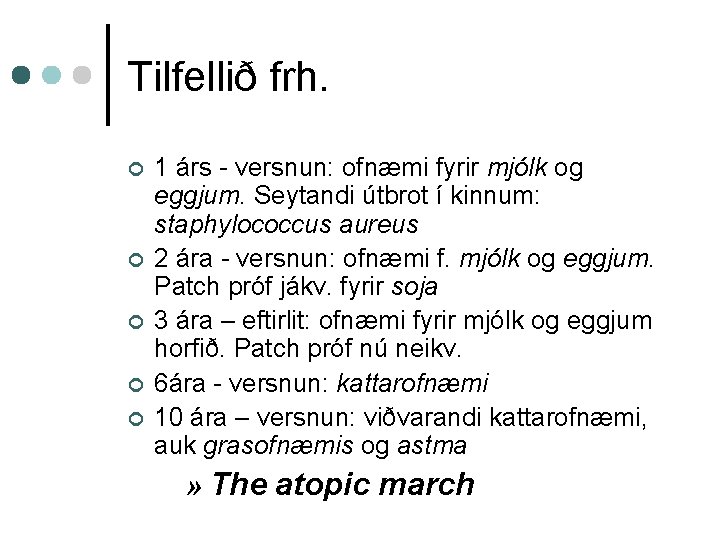 Tilfellið frh.

1 árs - versnun: ofnæmi fyrir mjólk og eggjum. Seytandi útbrot í kinnum: staphylococcus aureus

2 ára - versnun: ofnæmi f. mjólk og eggjum. Patch próf jákv. fyrir soja

3 ára – eftirlit: ofnæmi fyrir mjólk og eggjum horfið. Patch próf nú neikv.

6ára - versnun: kattarofnæmi

10 ára – versnun: viðvarandi kattarofnæmi, auk grasofnæmis og astma

» The atopic march